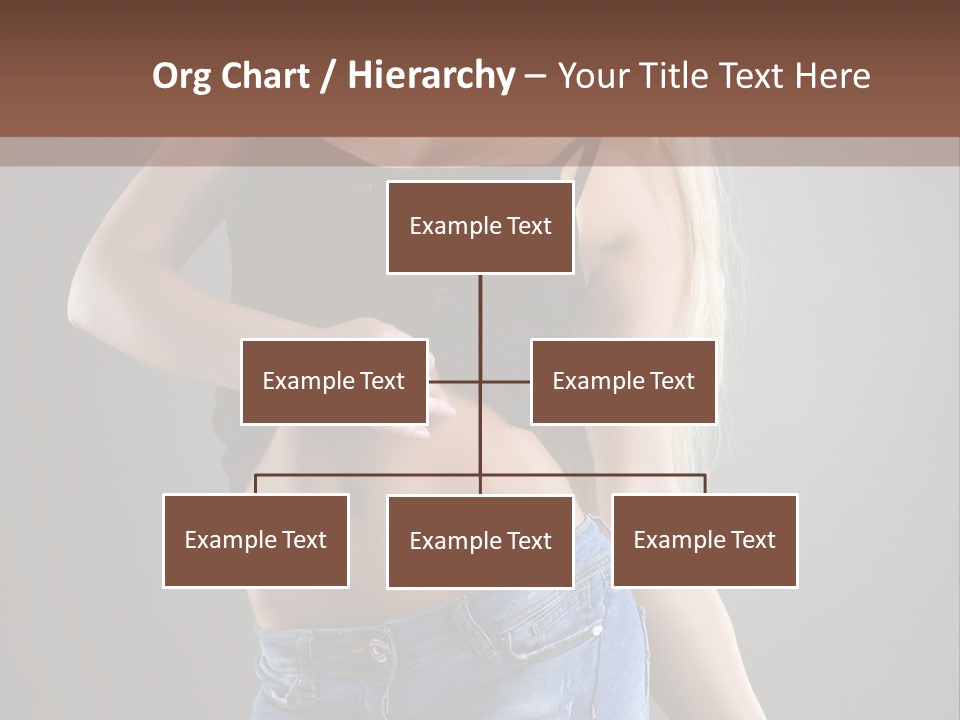 Org Chart / Hierarchy – Your Title Text Here

Example Text

Example Text

Example Text

Example Text

Example Text

Example Text